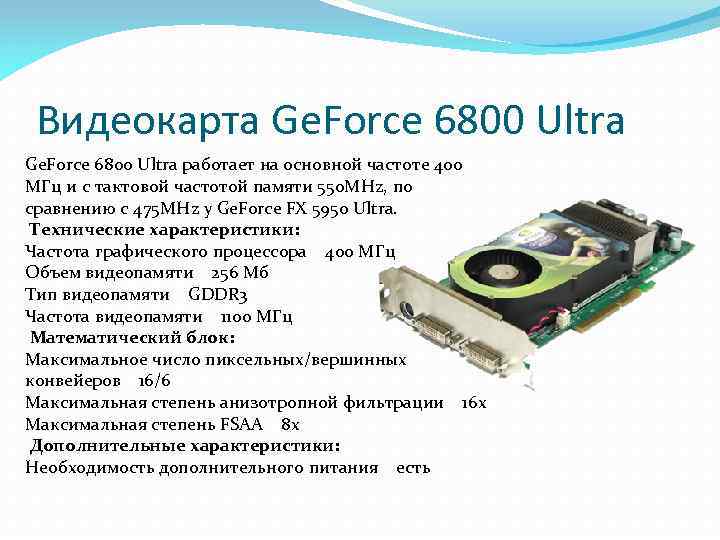 Видеокарта GeForce 6800 Ultra

GeForce 6800 Ultra работает на основной частоте 400 МГц и с тактовой частотой памяти 550MHz, по сравнению с 475MHz у GeForce FX 5950 Ultra.

Технические характеристики:

Частота графического процессора 400 МГц

Объем видеопамяти 256 Мб

Тип видеопамяти GDDR3

Частота видеопамяти 1100 МГц

Математический блок:

Максимальное число пиксельных/вершинных конвейеров 16/6

Максимальная степень анизотропной фильтрации 16x

Максимальная степень FSAA 8x

Дополнительные характеристики:

Необходимость дополнительного питания есть